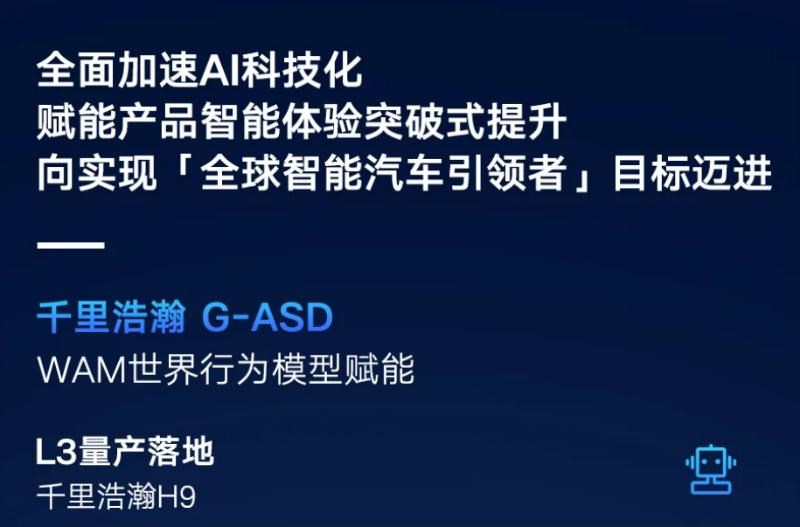 全面加速AI科技化
赋能产品智能体验突破式提升
向实现「全球智能汽车引领者」目标迈进

千里浩瀚 G-ASD
WAM世界行为模型赋能

L3量产落地
千里浩瀚H9